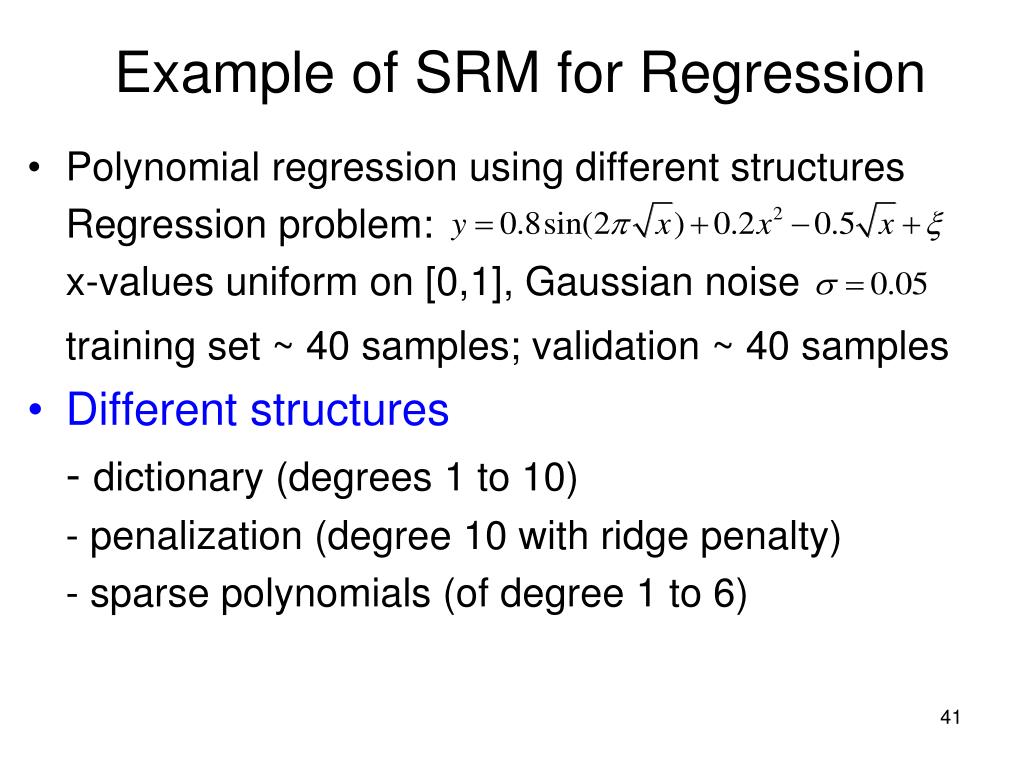 Example of SRM for Regression

• Polynomial regression using different structures
Regression problem: $y = 0.8\sin(2\pi\sqrt{x}) + 0.2x^2 - 0.5\sqrt{x} + \xi$
x-values uniform on [0,1], Gaussian noise $\sigma = 0.05$
training set ~ 40 samples; validation ~ 40 samples

• Different structures
- dictionary (degrees 1 to 10)
- penalization (degree 10 with ridge penalty)
- sparse polynomials (of degree 1 to 6)

41